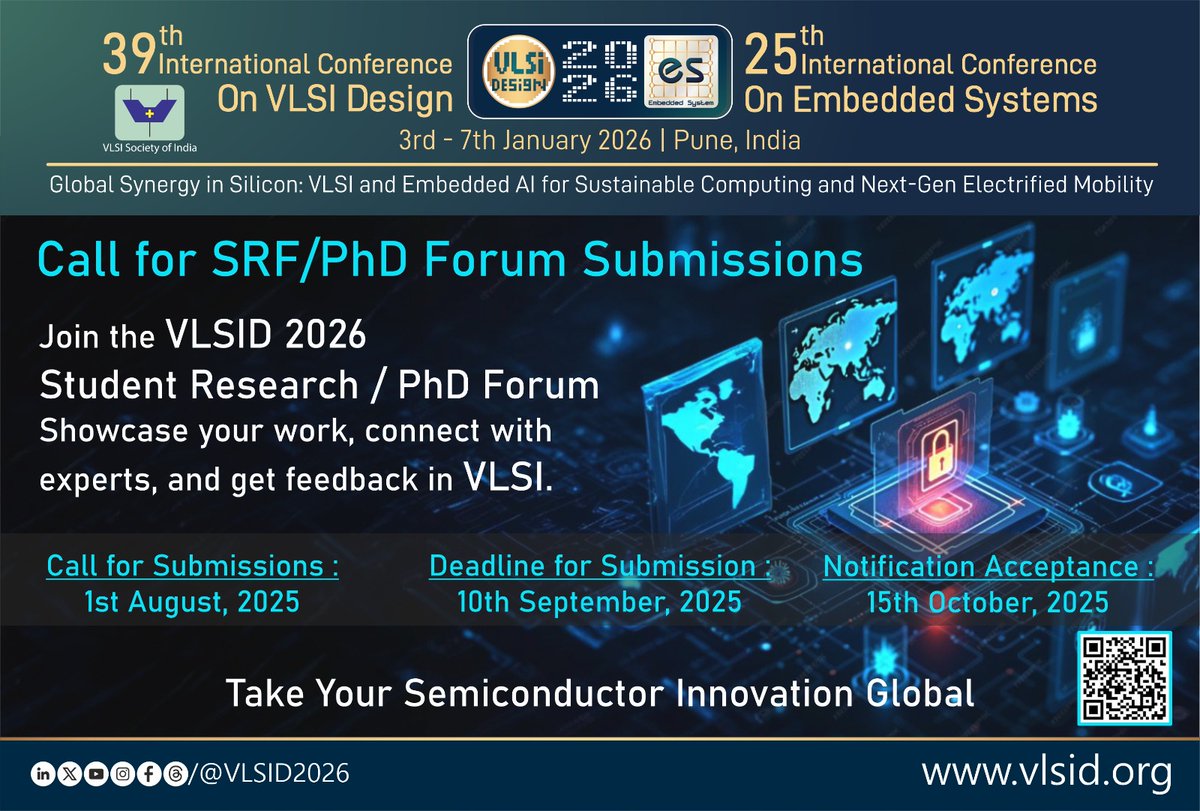 39th International Conference On VLSI Design

VLSI Society of India

VLSI DESIGN 2026 es Embedded System

25th International Conference On Embedded Systems

3rd - 7th January 2026 | Pune, India

Global Synergy in Silicon: VLSI and Embedded AI for Sustainable Computing and Next-Gen Electrified Mobility

Call for SRF/PhD Forum Submissions

Join the VLSID 2026 Student Research / PhD Forum Showcase your work, connect with experts, and get feedback in VLSI.

Call for Submissions : 1st August, 2025

Deadline for Submission : 10th September, 2025

Notification Acceptance : 15th October, 2025

Take Your Semiconductor Innovation Global

/@VLSID2026

www.vlsid.org